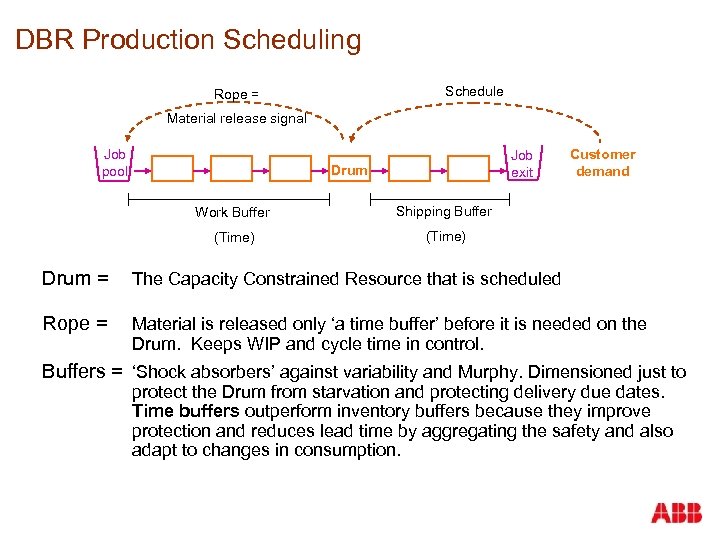 DBR Production Scheduling

Rope =
Material release signal

Schedule

Job pool

Drum

Job exit

Customer demand

Work Buffer
(Time)

Shipping Buffer
(Time)

Drum = The Capacity Constrained Resource that is scheduled

Rope = Material is released only ‘a time buffer’ before it is needed on the Drum. Keeps WIP and cycle time in control.

Buffers = ‘Shock absorbers’ against variability and Murphy. Dimensioned just to protect the Drum from starvation and protecting delivery due dates. Time buffers outperform inventory buffers because they improve protection and reduces lead time by aggregating the safety and also adapt to changes in consumption.

ABB